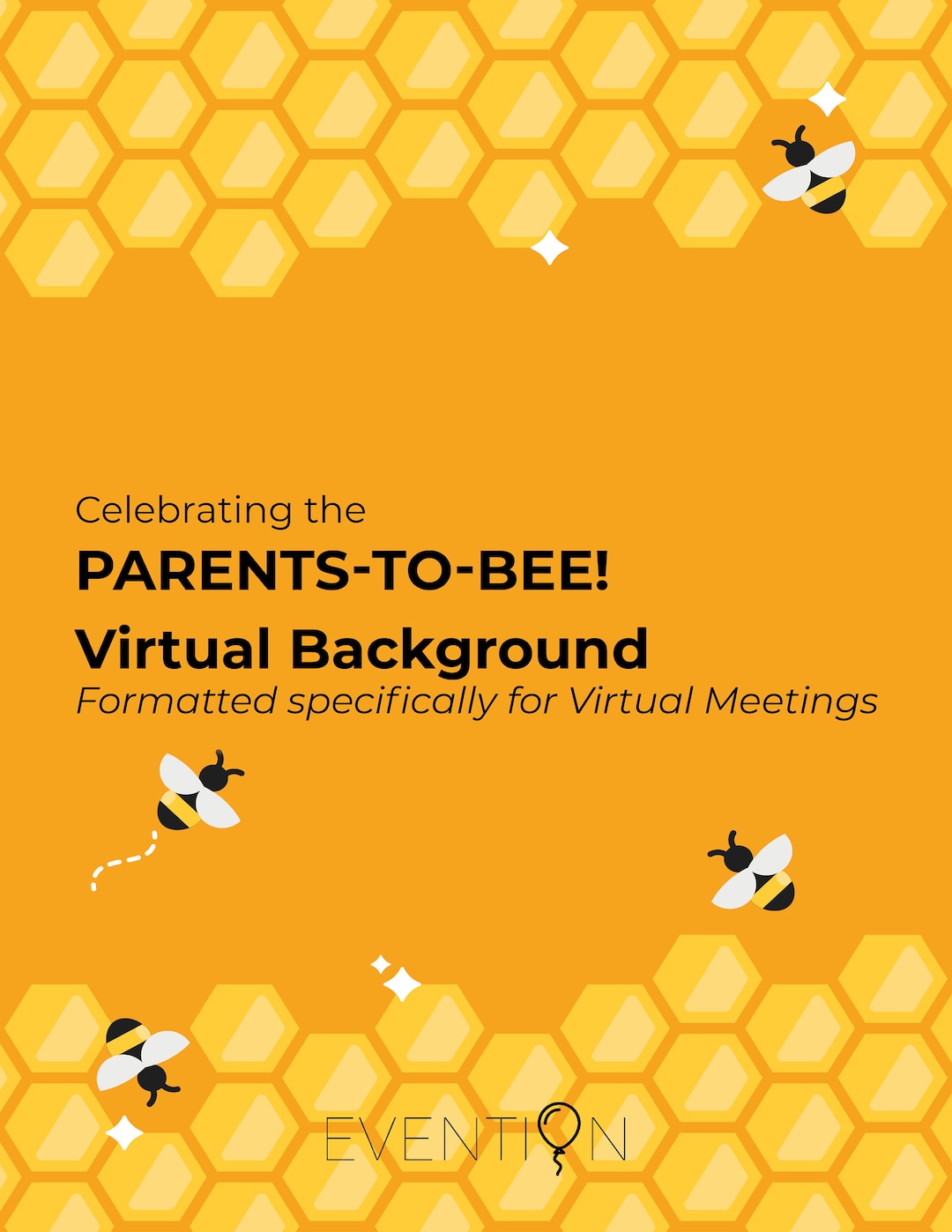 Celebrating the
PARENTS-TO-BEE!
Virtual Background
Formatted specifically for Virtual Meetings

EVENTION